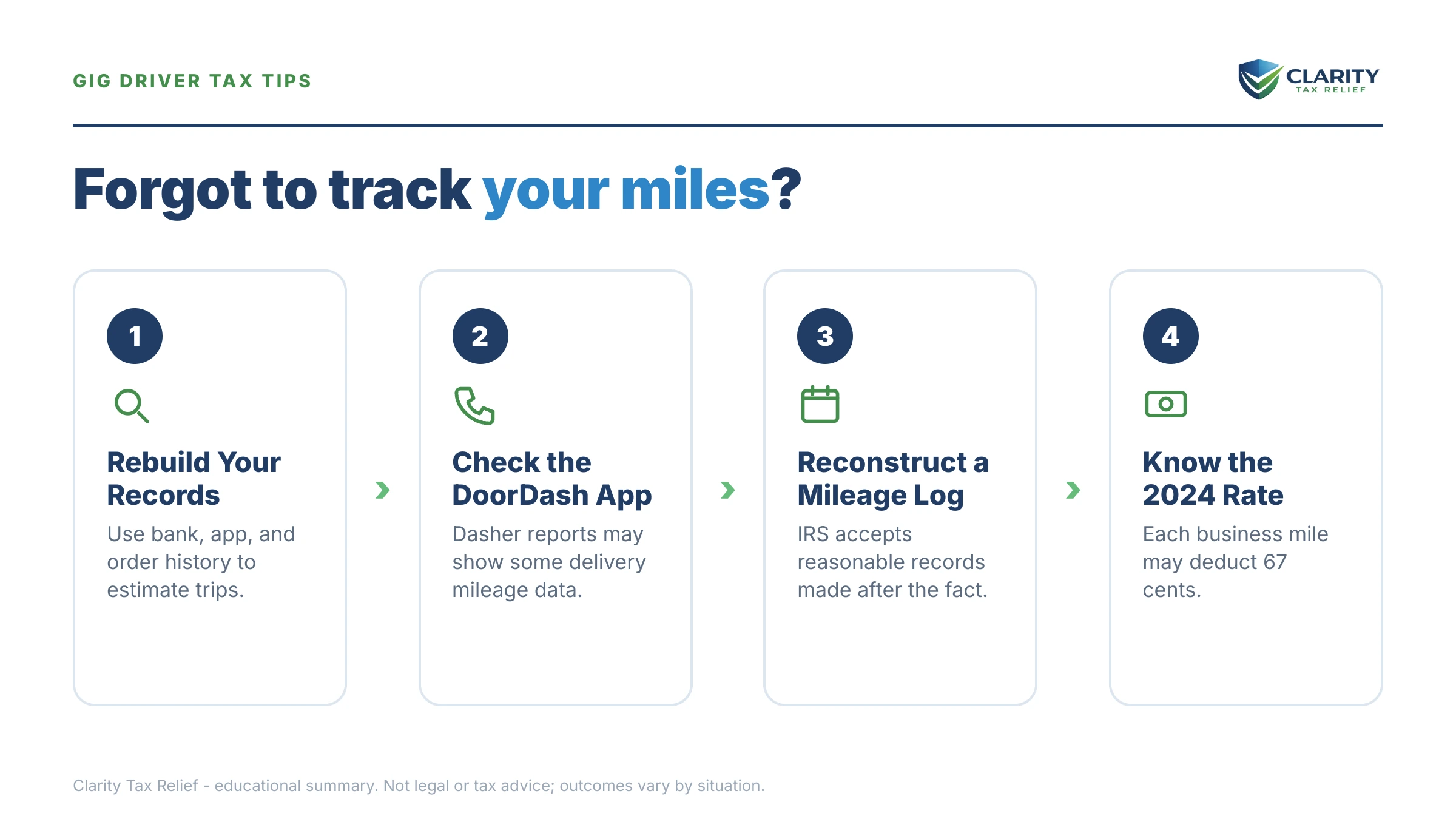 GIG DRIVER TAX TIPS

CLARITY
TAX RELIEF

Forgot to track your miles?

1

Rebuild Your Records

Use bank, app, and order history to estimate trips.

2

Check the DoorDash App

Dasher reports may show some delivery mileage data.

3

Reconstruct a Mileage Log

IRS accepts reasonable records made after the fact.

4

Know the 2024 Rate

Each business mile may deduct 67 cents.

Clarity Tax Relief - educational summary. Not legal or tax advice; outcomes vary by situation.